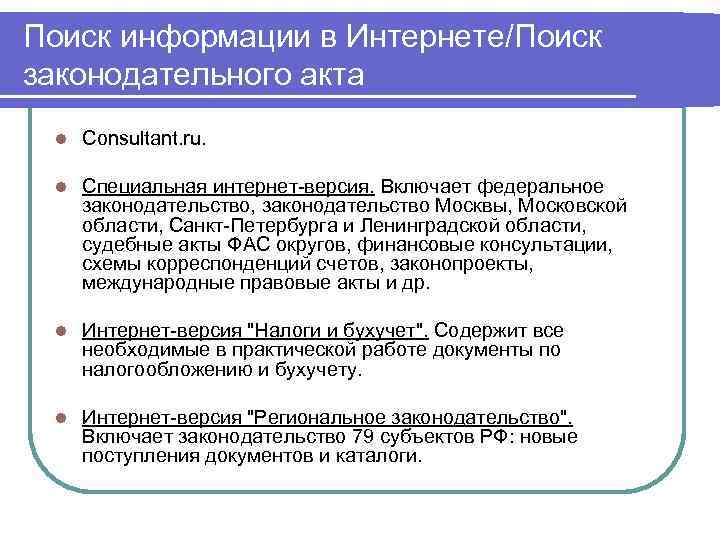 Поиск информации в Интернете/Поиск законодательного акта

Consultant.ru.

Специальная интернет-версия. Включает федеральное законодательство, законодательство Москвы, Московской области, Санкт-Петербурга и Ленинградской области, судебные акты ФАС округов, финансовые консультации, схемы корреспонденций счетов, законопроекты, международные правовые акты и др.

Интернет-версия "Налоги и бухучет". Содержит все необходимые в практической работе документы по налогообложению и бухучету.

Интернет-версия "Региональное законодательство". Включает законодательство 79 субъектов РФ: новые поступления документов и каталоги.